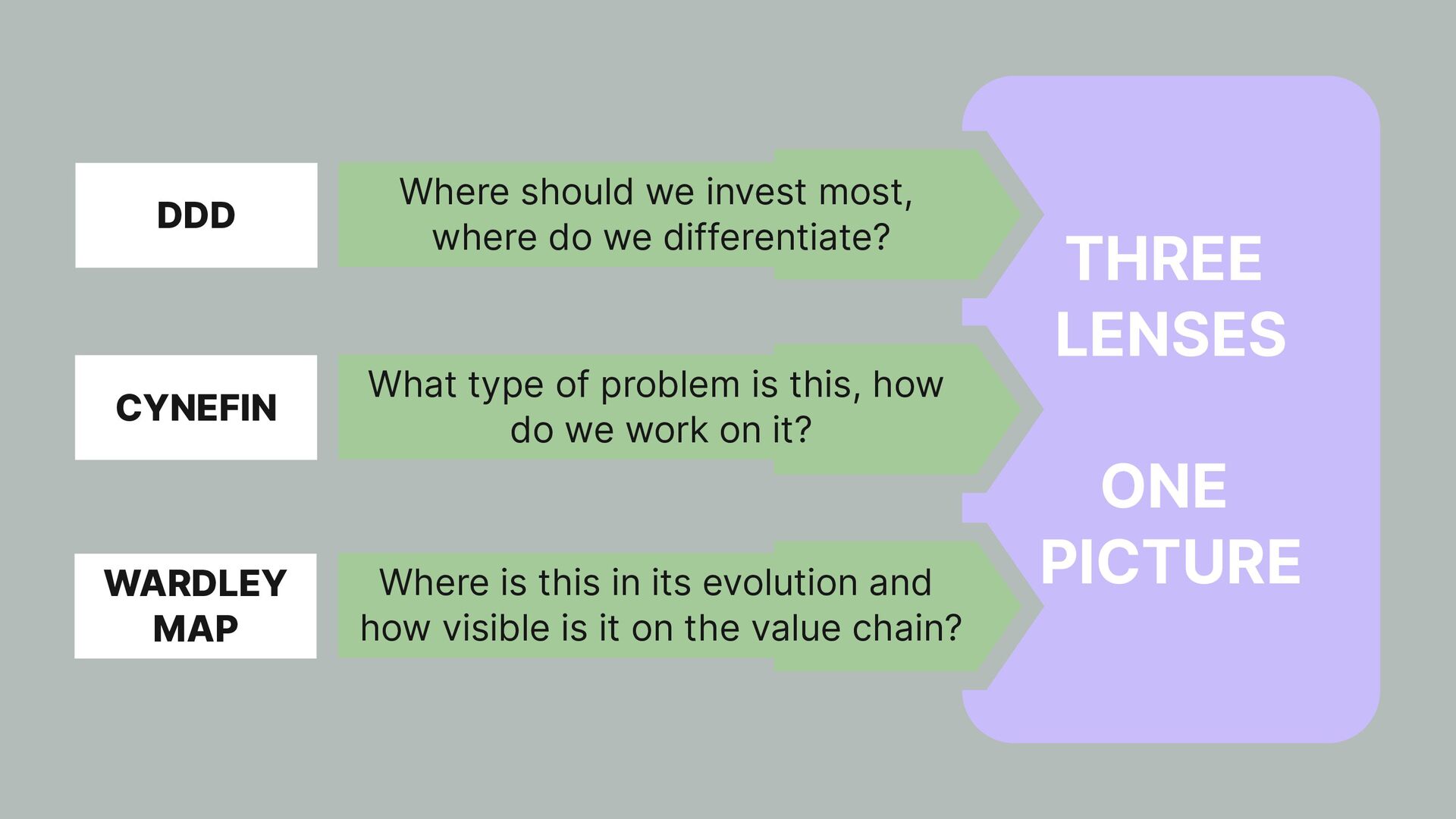 DDD

Where should we invest most, where do we differentiate?

CYNEFIN

What type of problem is this, how do we work on it?

WARDLEY MAP

Where is this in its evolution and how visible is it on the value chain?

THREE LENSES

ONE PICTURE